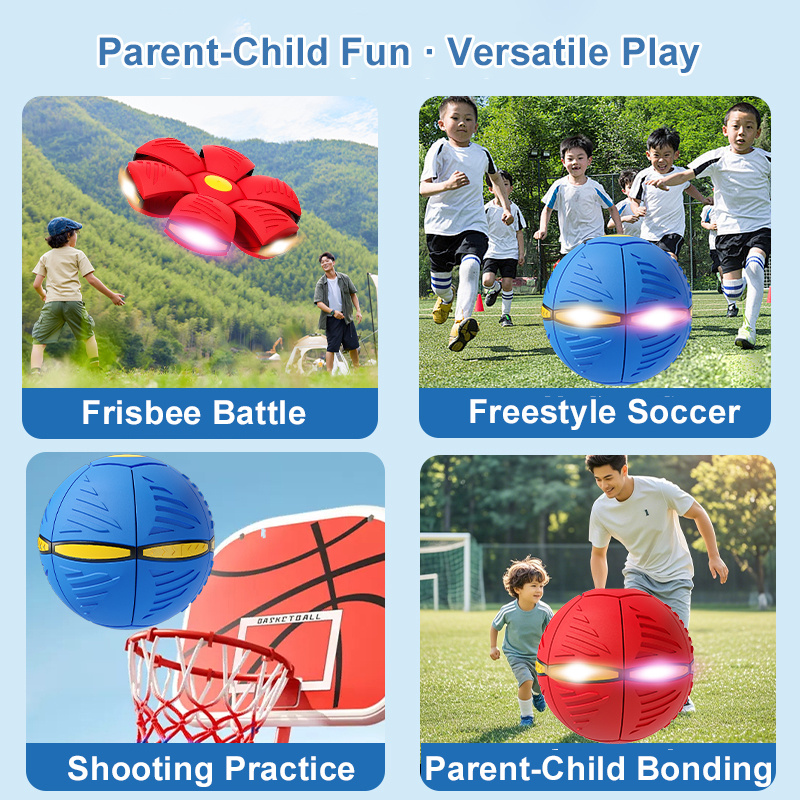 Parent-Child Fun · Versatile Play

Frisbee Battle

Freestyle Soccer

BASKETBALL

Shooting Practice

Parent-Child Bonding